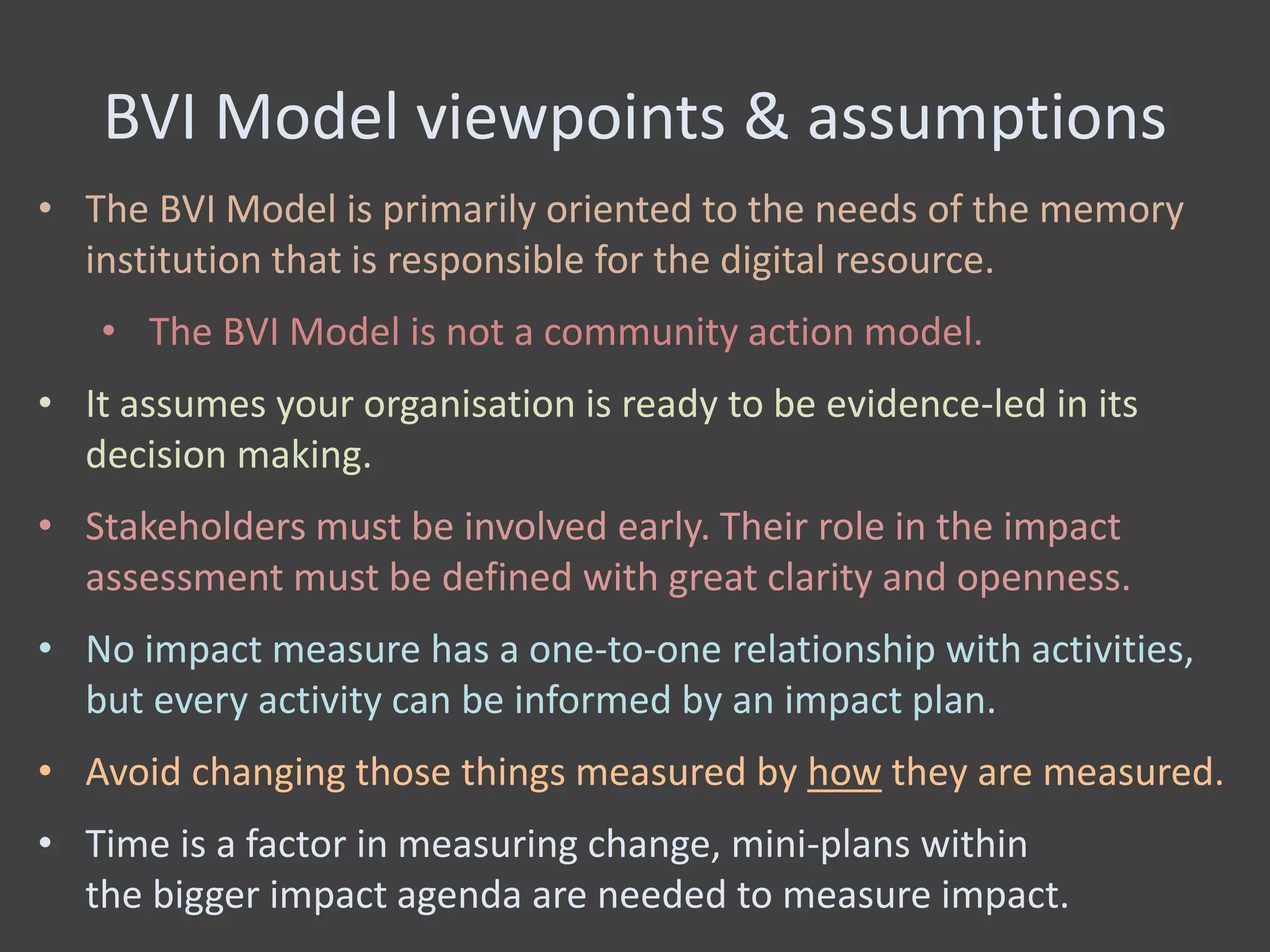 BVI Model viewpoints & assumptions

• The BVI Model is primarily oriented to the needs of the memory institution that is responsible for the digital resource.

  • The BVI Model is not a community action model.

• It assumes your organisation is ready to be evidence-led in its decision making.

• Stakeholders must be involved early. Their role in the impact assessment must be defined with great clarity and openness.

• No impact measure has a one-to-one relationship with activities, but every activity can be informed by an impact plan.

• Avoid changing those things measured by how they are measured.

• Time is a factor in measuring change, mini-plans within the bigger impact agenda are needed to measure impact.